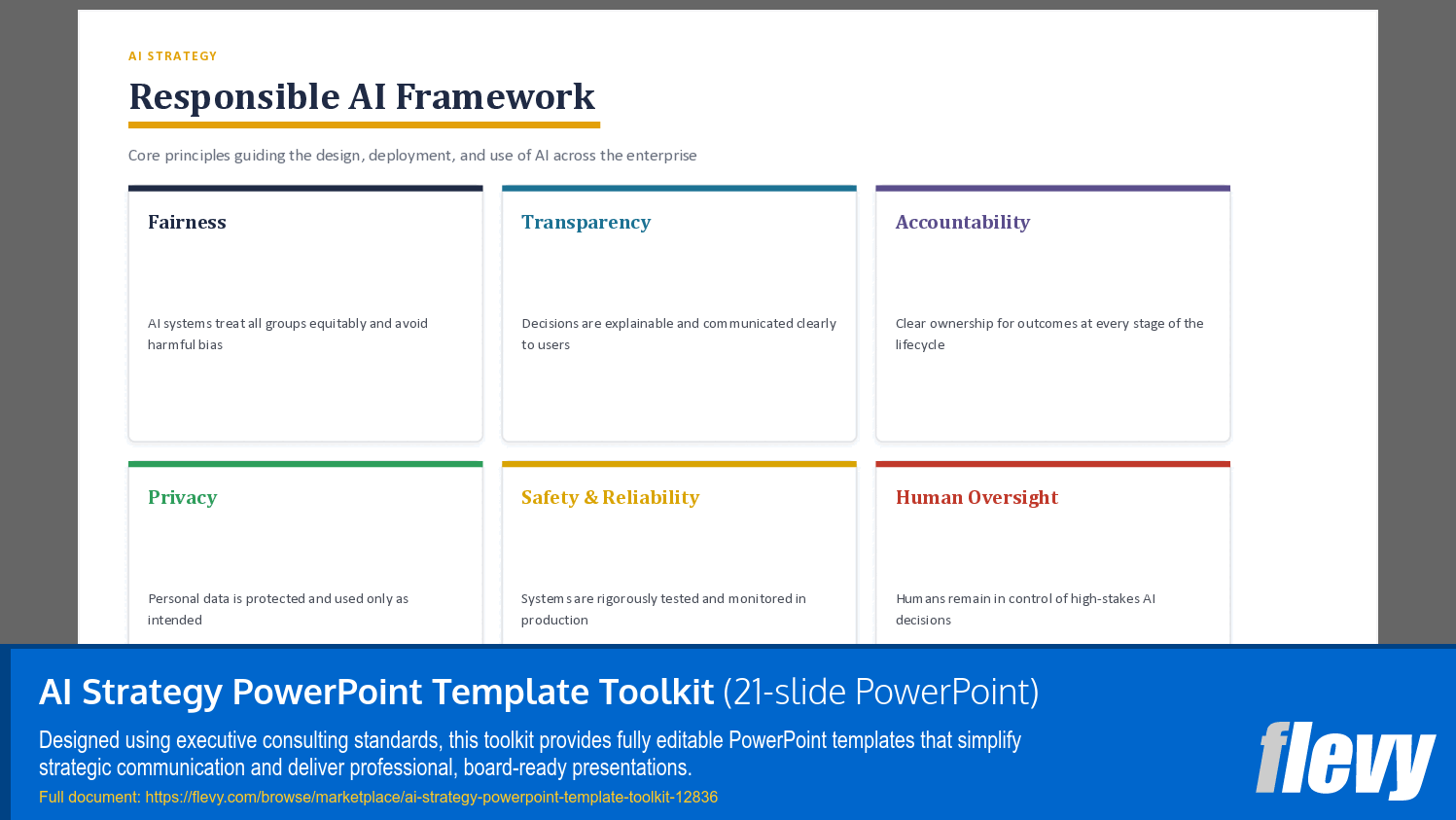 AI STRATEGY

Responsible AI Framework

Core principles guiding the design, deployment, and use of AI across the enterprise

Fairness

AI systems treat all groups equitably and avoid harmful bias

Transparency

Decisions are explainable and communicated clearly to users

Accountability

Clear ownership for outcomes at every stage of the lifecycle

Privacy

Personal data is protected and used only as intended

Safety & Reliability

Systems are rigorously tested and monitored in production

Human Oversight

Humans remain in control of high-stakes AI decisions

AI Strategy PowerPoint Template Toolkit (21-slide PowerPoint)

Designed using executive consulting standards, this toolkit provides fully editable PowerPoint templates that simplify strategic communication and deliver professional, board-ready presentations.

Full document: https://flevy.com/browse/marketplace/ai-strategy-powerpoint-template-toolkit-12836

flevy